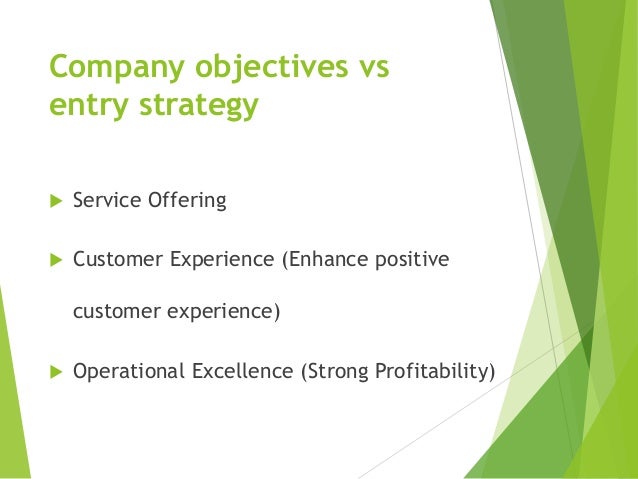 Company objectives vs entry strategy

Service Offering

Customer Experience (Enhance positive customer experience)

Operational Excellence (Strong Profitability)